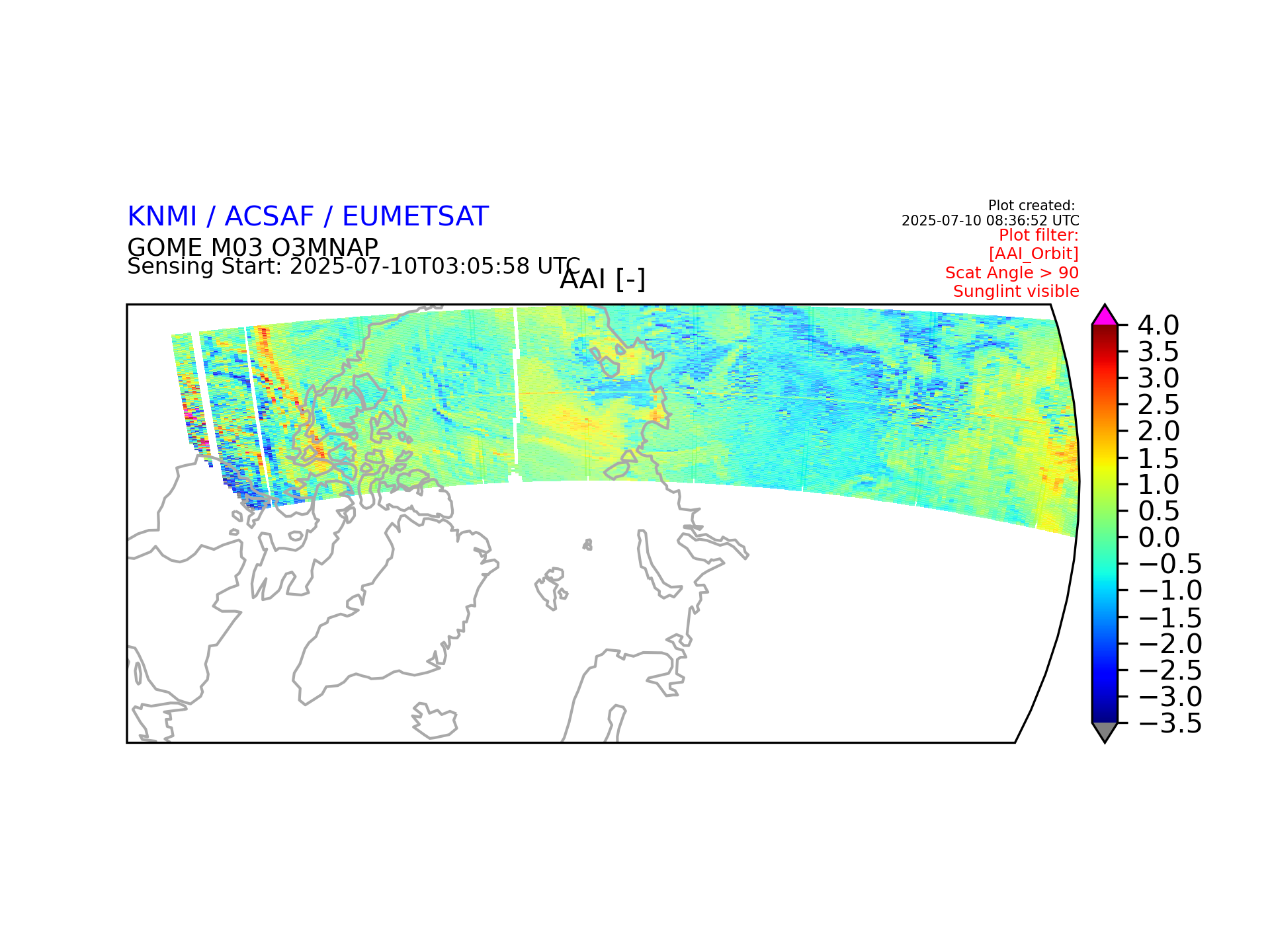 KNMI / ACSAF / EUMETSAT
GOME M03 O3MNAP
Sensing Start: 2025-07-10T03:05:58 UTC

Plot created:
2025-07-10 08:36:52 UTC
Plot filter:
[AAI_Orbit]
Scat Angle > 90
Sunglint visible

AAI [-]

4.0
3.5
3.0
2.5
2.0
1.5
1.0
0.5
0.0
−0.5
−1.0
−1.5
−2.0
−2.5
−3.0
−3.5